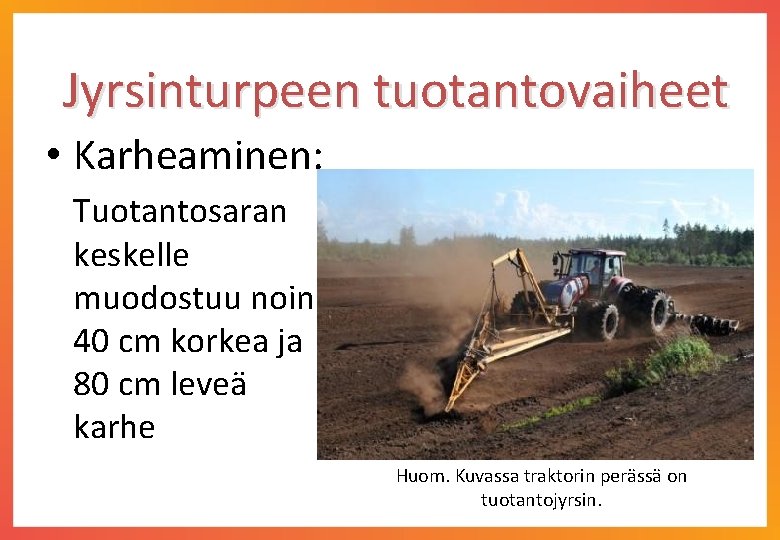 Jyrsinturpeen tuotantovaiheet

• Karheaminen:

Tuotantosaran keskelle muodostuu noin 40 cm korkea ja 80 cm leveä karhe

Huom. Kuvassa traktorin perässä on tuotantojyrsin.